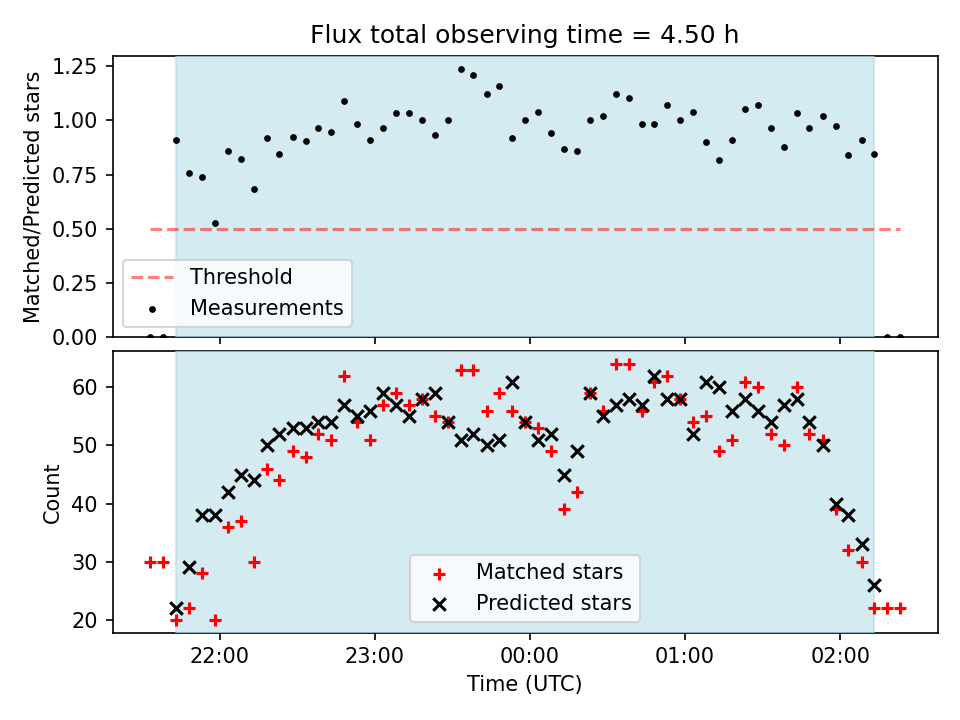 Flux total observing time = 4.50 h

Matched/Predicted stars

1.25
1.00
0.75
0.50
0.25
0.00

Threshold
Measurements

Count

60
50
40
30
20

Matched stars
Predicted stars

22:00
23:00
00:00
01:00
02:00

Time (UTC)